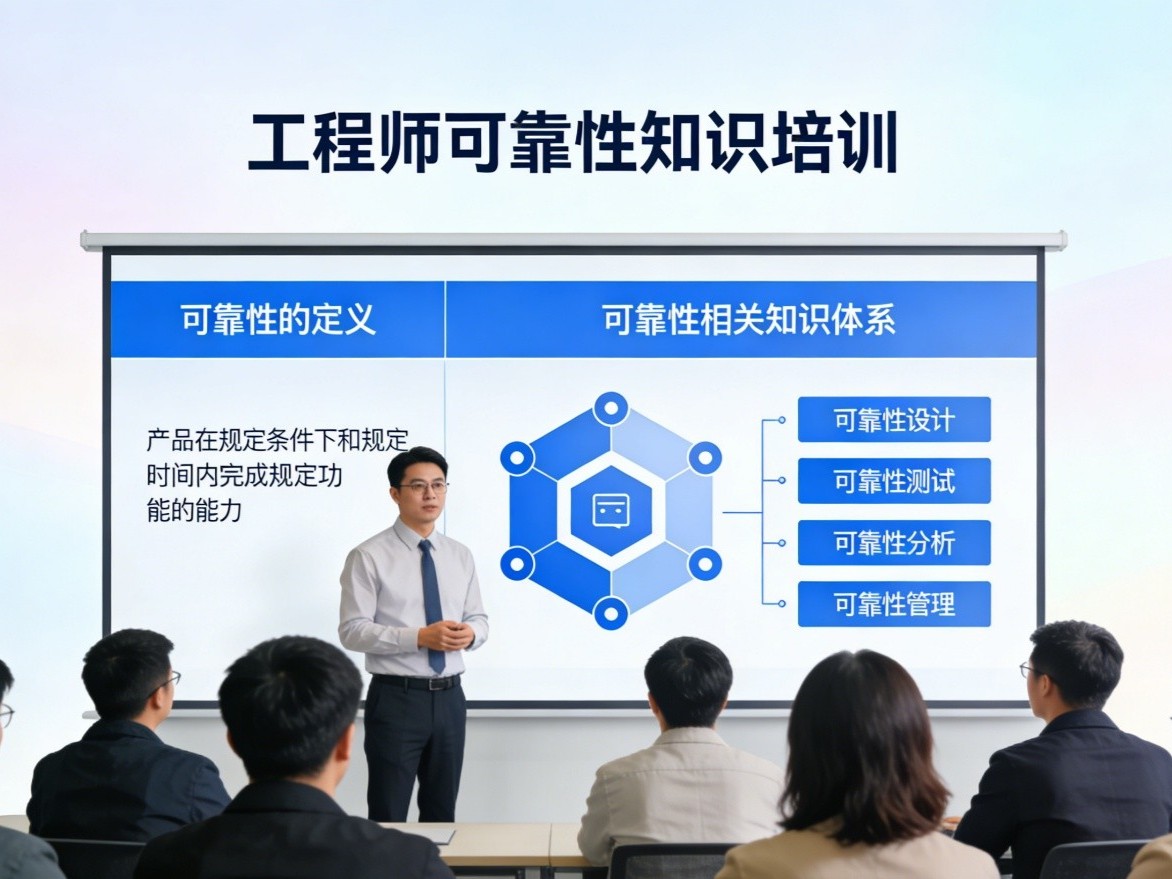 工程师可靠性知识培训

可靠性的定义

产品在规定条件下和规定时间内完成规定功能的能力

可靠性相关知识体系

可靠性设计

可靠性测试

可靠性分析

可靠性管理